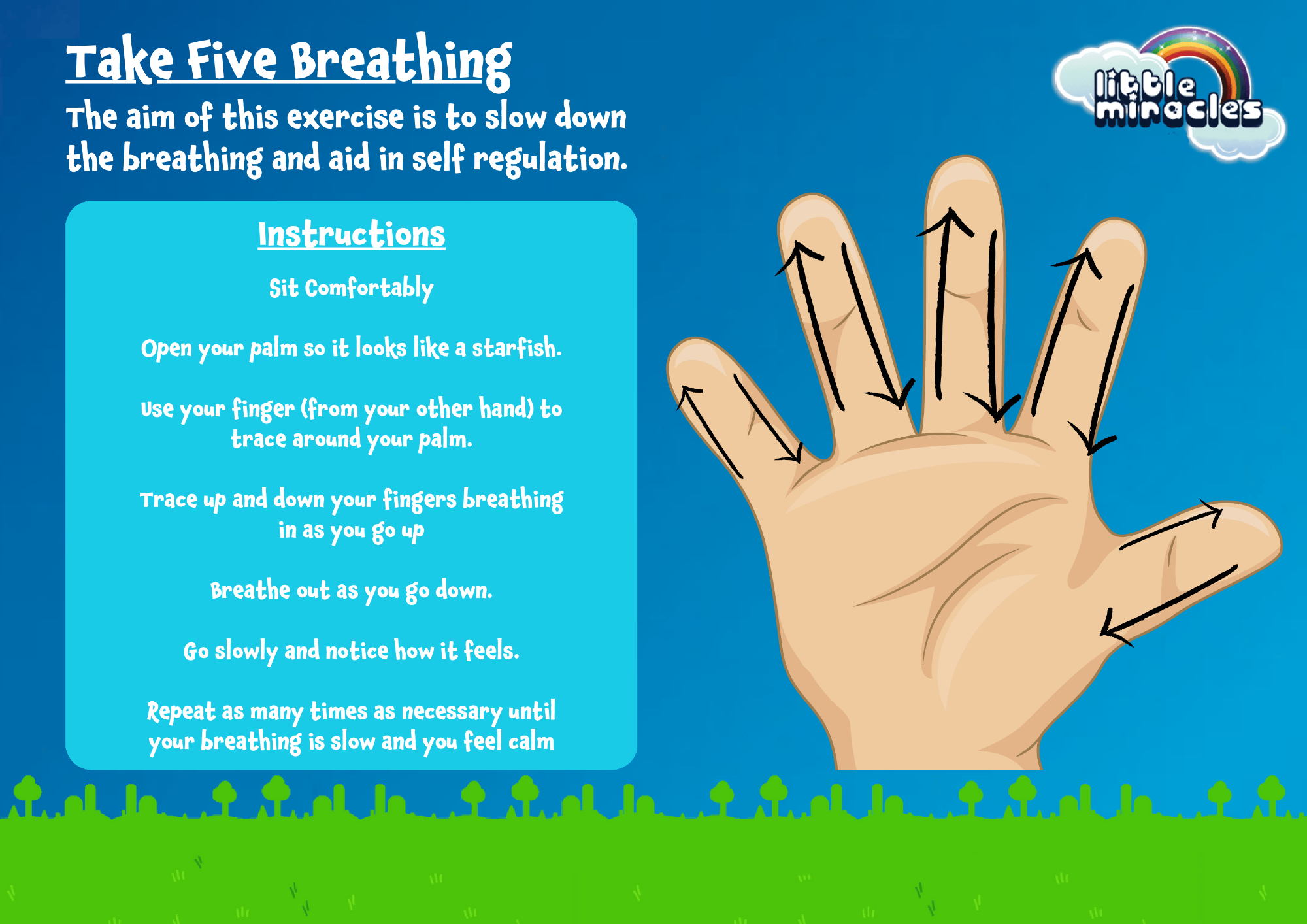 Take Five Breathing

The aim of this exercise is to slow down the breathing and aid in self regulation.

little miracles

Instructions

Sit Comfortably

Open your palm so it looks like a starfish.

Use your finger (from your other hand) to trace around your palm.

Trace up and down your fingers breathing in as you go up

Breathe out as you go down.

Go slowly and notice how it feels.

Repeat as many times as necessary until your breathing is slow and you feel calm